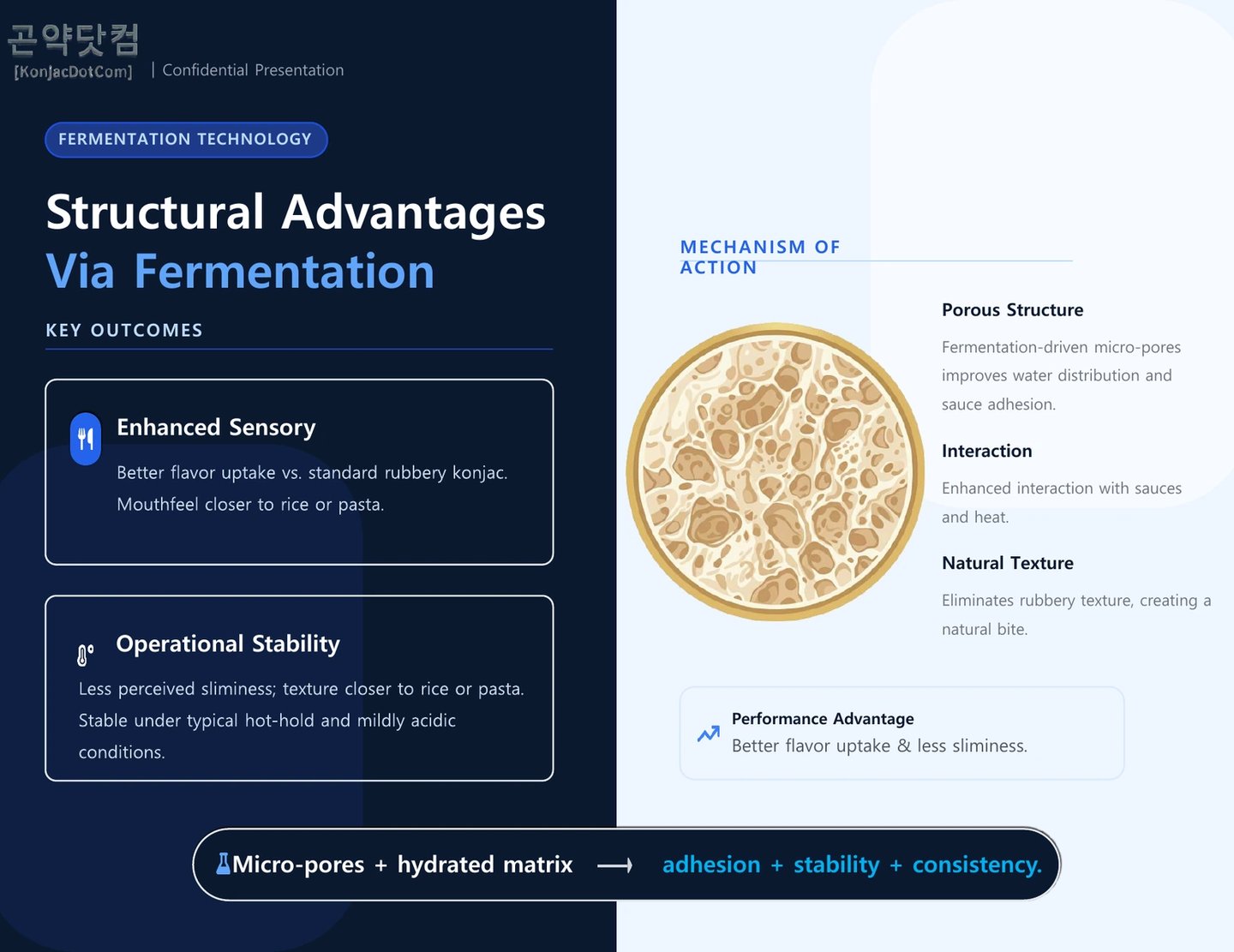 곤약닷컴
[KonjacDotCom] | Confidential Presentation

FERMENTATION TECHNOLOGY

Structural Advantages
Via Fermentation

KEY OUTCOMES

Enhanced Sensory

Better flavor uptake vs. standard rubbery konjac. Mouthfeel closer to rice or pasta.

Operational Stability

Less perceived sliminess; texture closer to rice or pasta. Stable under typical hot-hold and mildly acidic conditions.

MECHANISM OF ACTION

Porous Structure

Fermentation-driven micro-pores improves water distribution and sauce adhesion.

Interaction

Enhanced interaction with sauces and heat.

Natural Texture

Eliminates rubbery texture, creating a natural bite.

Performance Advantage
Better flavor uptake & less sliminess.

Micro-pores + hydrated matrix ⟶ adhesion + stability + consistency.